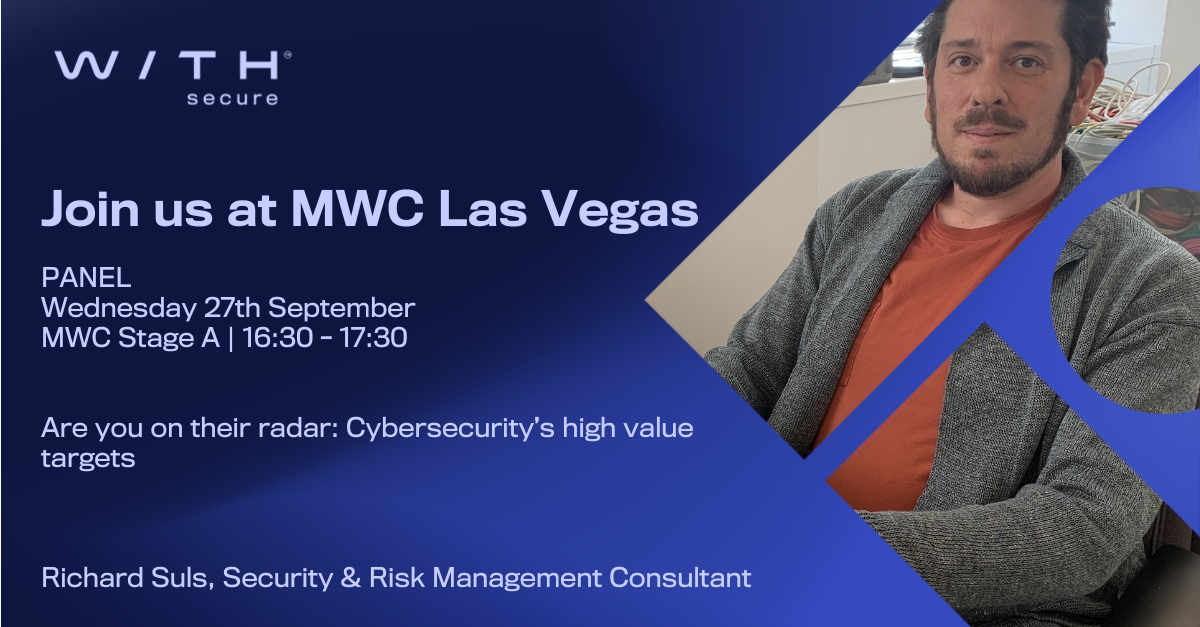 W/TH®
secure

Join us at MWC Las Vegas

PANEL
Wednesday 27th September
MWC Stage A | 16:30 - 17:30

Are you on their radar: Cybersecurity's high value targets

Richard Suls, Security & Risk Management Consultant